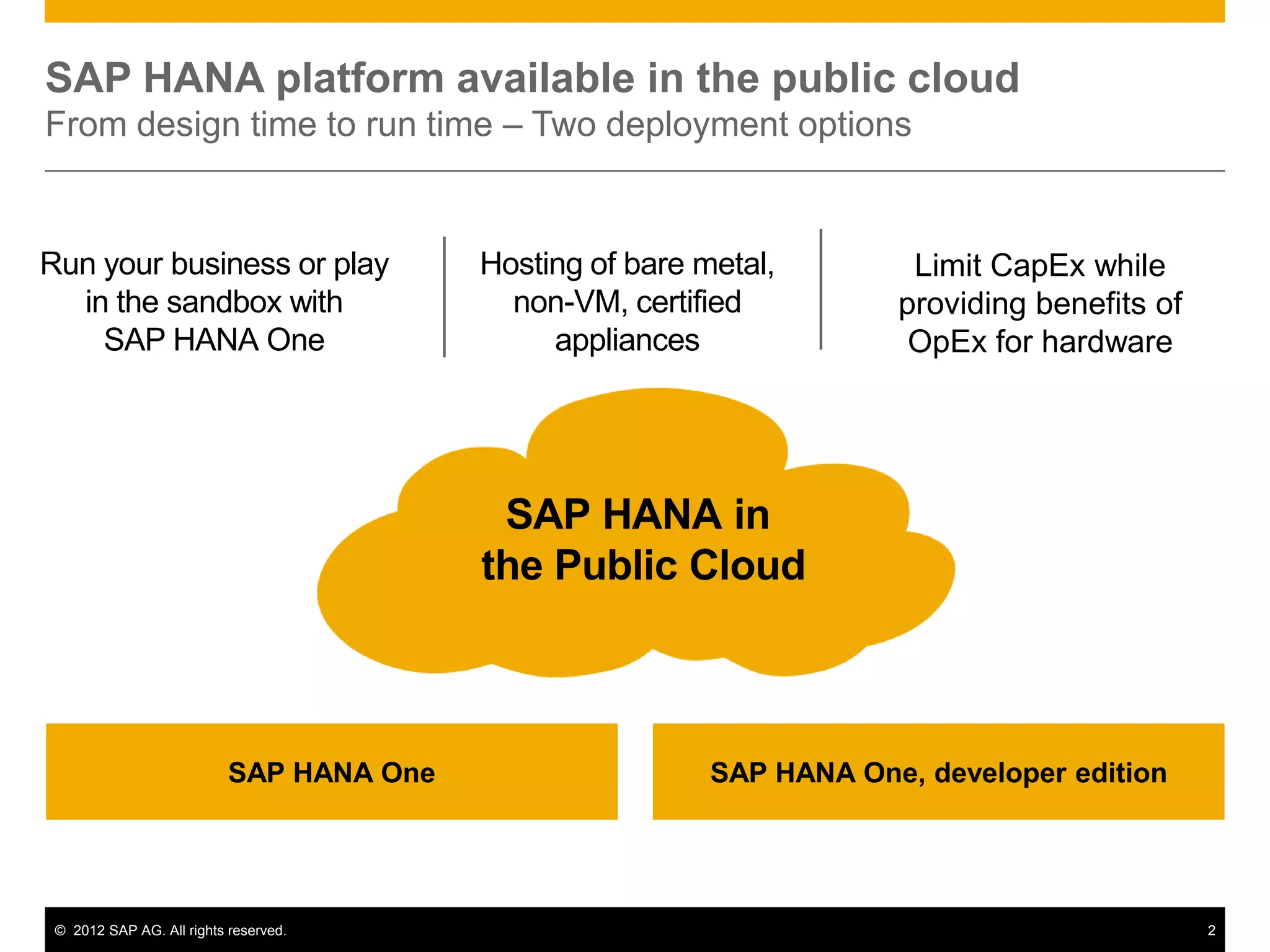 SAP HANA platform available in the public cloud
From design time to run time – Two deployment options

Run your business or play in the sandbox with SAP HANA One

Hosting of bare metal, non-VM, certified appliances

Limit CapEx while providing benefits of OpEx for hardware

SAP HANA in the Public Cloud

SAP HANA One

SAP HANA One, developer edition

© 2012 SAP AG. All rights reserved.

2